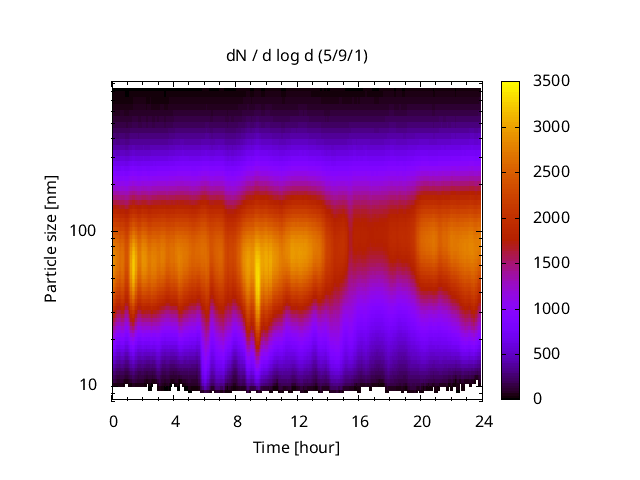 dN / d log d (5/9/1)

Particle size [nm]

100

10

0 4 8 12 16 20 24

Time [hour]

3500
3000
2500
2000
1500
1000
500
0